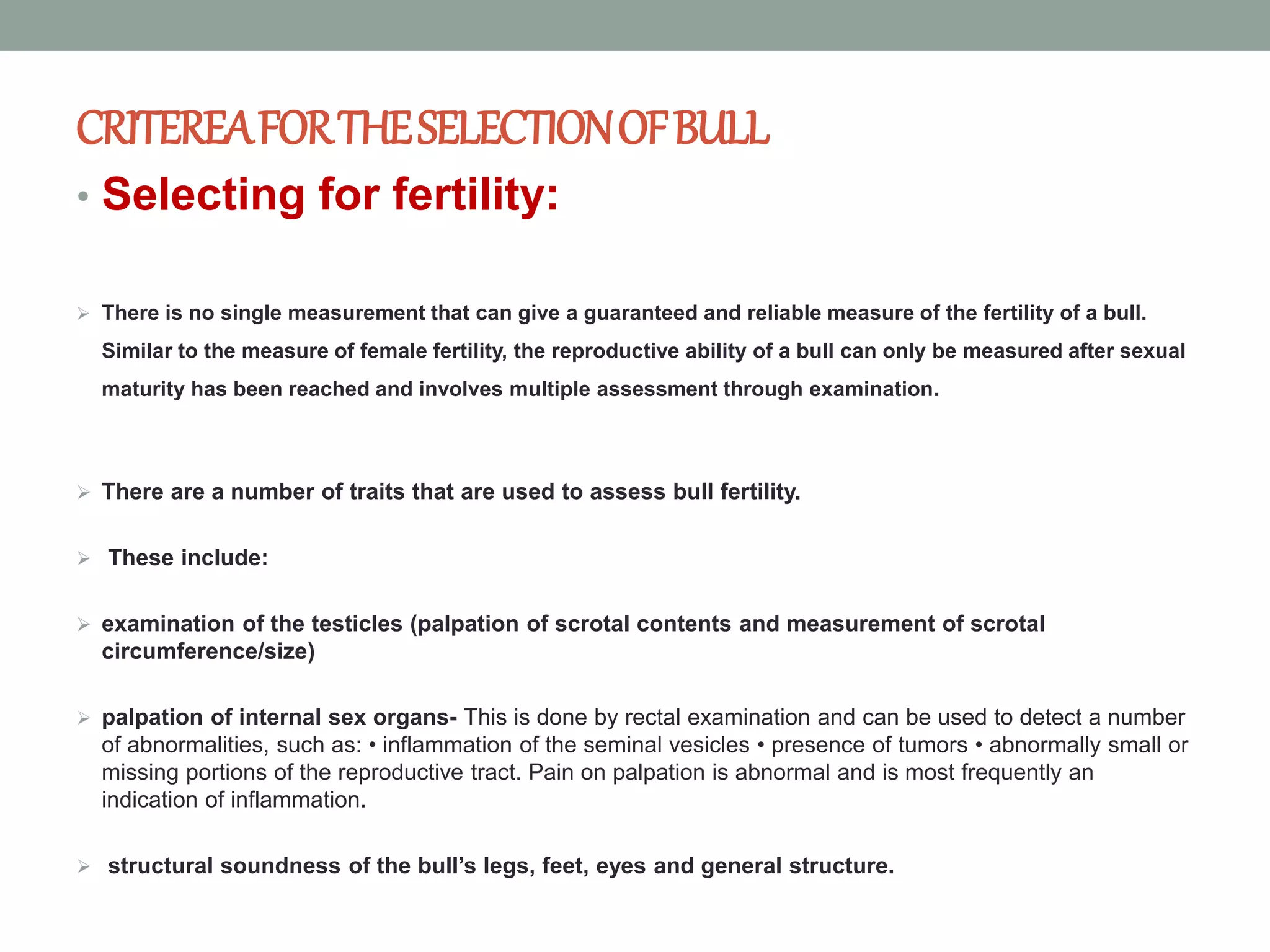 CRITEREA FOR THE SELECTION OF BULL

• Selecting for fertility:

➢ There is no single measurement that can give a guaranteed and reliable measure of the fertility of a bull. Similar to the measure of female fertility, the reproductive ability of a bull can only be measured after sexual maturity has been reached and involves multiple assessment through examination.

➢ There are a number of traits that are used to assess bull fertility.

➢ These include:

➢ examination of the testicles (palpation of scrotal contents and measurement of scrotal circumference/size)

➢ palpation of internal sex organs- This is done by rectal examination and can be used to detect a number of abnormalities, such as: • inflammation of the seminal vesicles • presence of tumors • abnormally small or missing portions of the reproductive tract. Pain on palpation is abnormal and is most frequently an indication of inflammation.

➢ structural soundness of the bull's legs, feet, eyes and general structure.